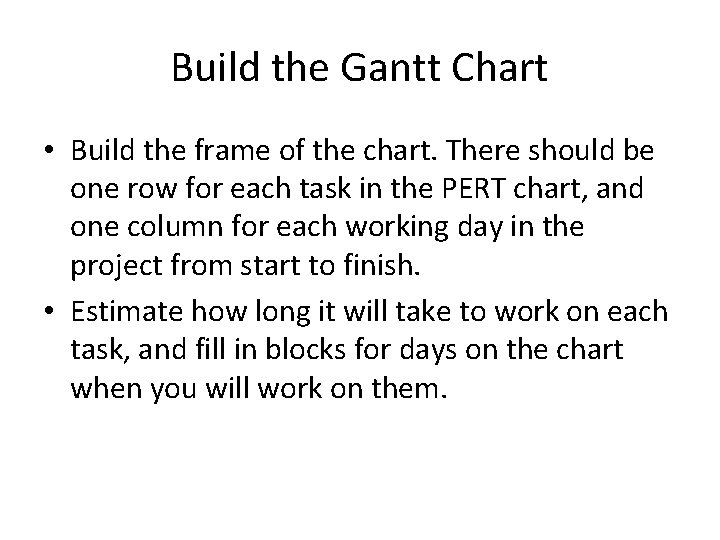 Build the Gantt Chart

• Build the frame of the chart. There should be one row for each task in the PERT chart, and one column for each working day in the project from start to finish.

• Estimate how long it will take to work on each task, and fill in blocks for days on the chart when you will work on them.